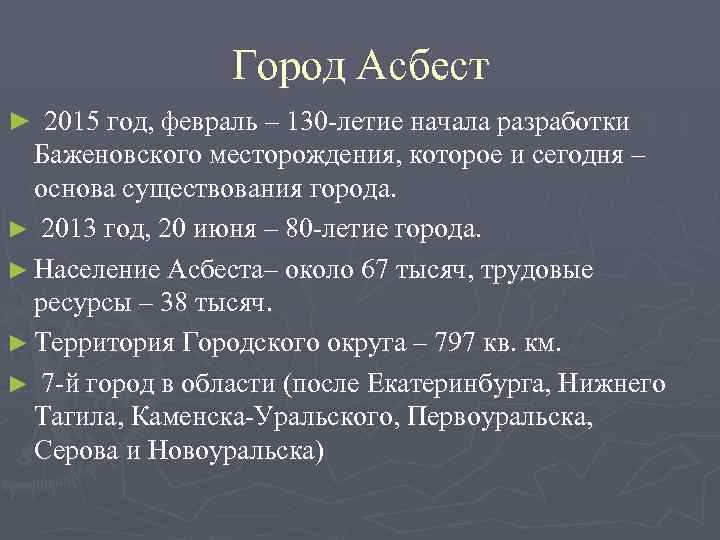 Город Асбест

► 2015 год, февраль – 130-летие начала разработки Баженовского месторождения, которое и сегодня – основа существования города.

► 2013 год, 20 июня – 80-летие города.

► Население Асбеста– около 67 тысяч, трудовые ресурсы – 38 тысяч.

► Территория Городского округа – 797 кв. км.

► 7-й город в области (после Екатеринбурга, Нижнего Тагила, Каменска-Уральского, Первоуральска, Серова и Новоуральска)